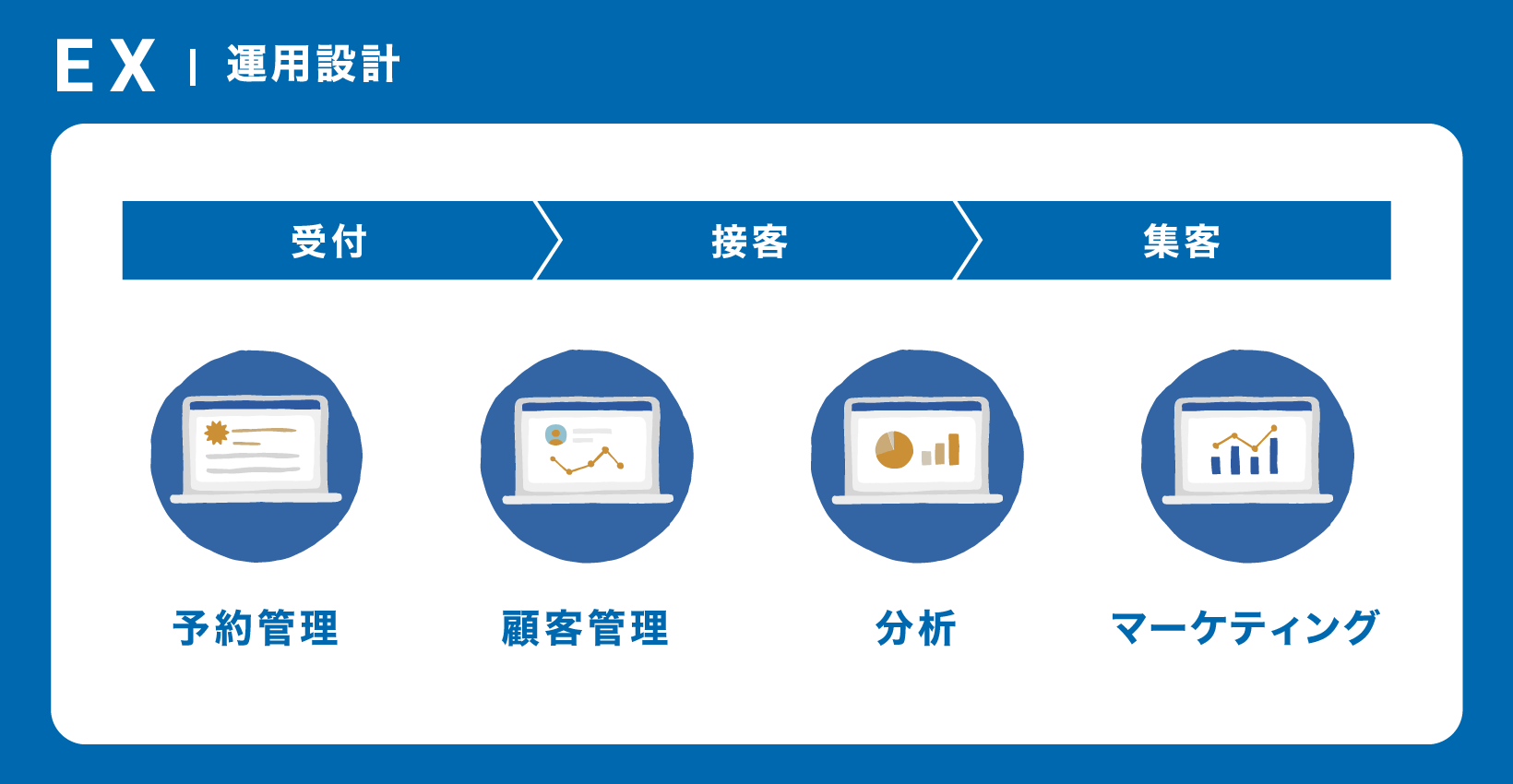 EX | 運用設計

受付

接客

集客

予約管理

顧客管理

分析

マーケティング